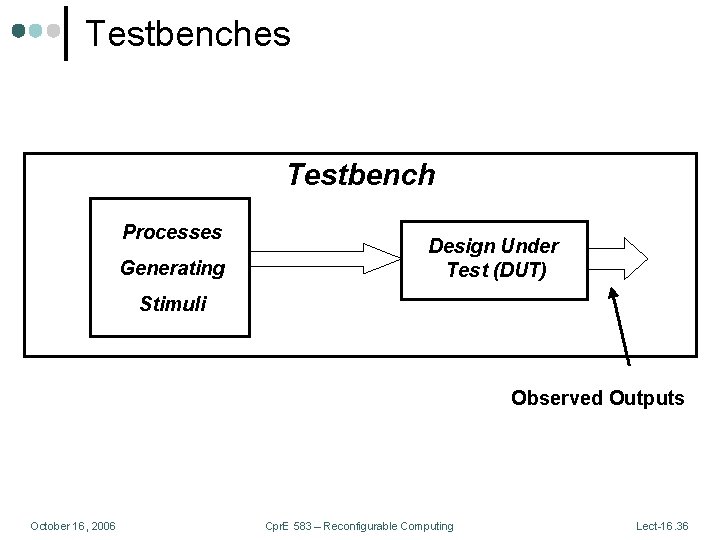 Testbenches

Testbench

Processes Generating Stimuli

Design Under Test (DUT)

Observed Outputs

October 16, 2006

CprE 583 – Reconfigurable Computing

Lect-16.36